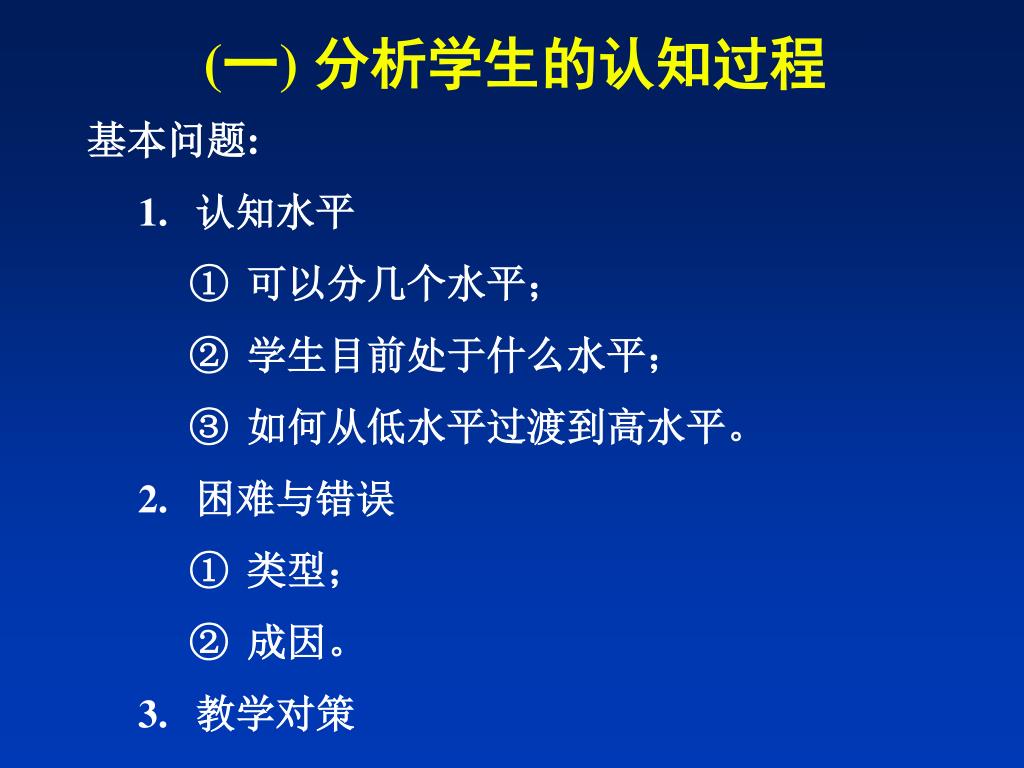 (一) 分析学生的认知过程

基本问题:

1. 认知水平

① 可以分几个水平;

② 学生目前处于什么水平;

③ 如何从低水平过渡到高水平。

2. 困难与错误

① 类型;

② 成因。

3. 教学对策